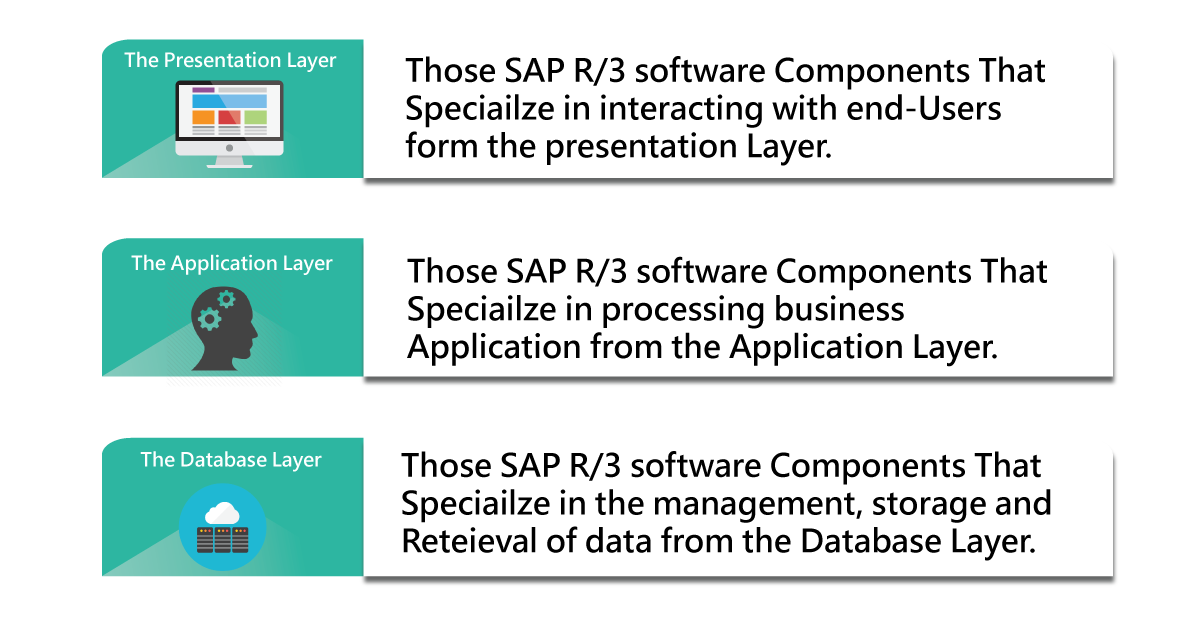 The Presentation Layer

Those SAP R/3 software Components That Speciailze in interacting with end-Users form the presentation Layer.

The Application Layer

Those SAP R/3 software Components That Speciailze in processing business Application from the Application Layer.

The Database Layer

Those SAP R/3 software Components That Speciailze in the management, storage and Reteieval of data from the Database Layer.